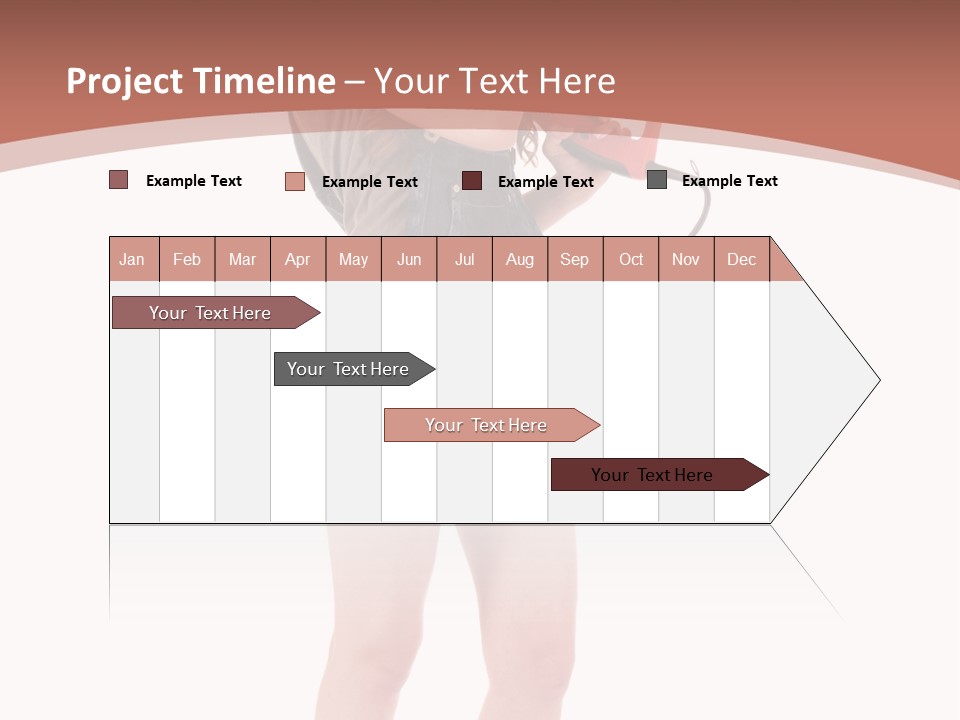 Project Timeline – Your Text Here

Example Text
Example Text
Example Text
Example Text

| Jan | Feb | Mar | Apr | May | Jun | Jul | Aug | Sep | Oct | Nov | Dec |
|---|---|---|---|---|---|---|---|---|---|---|---|

Your Text Here

Your Text Here

Your Text Here

Your Text Here